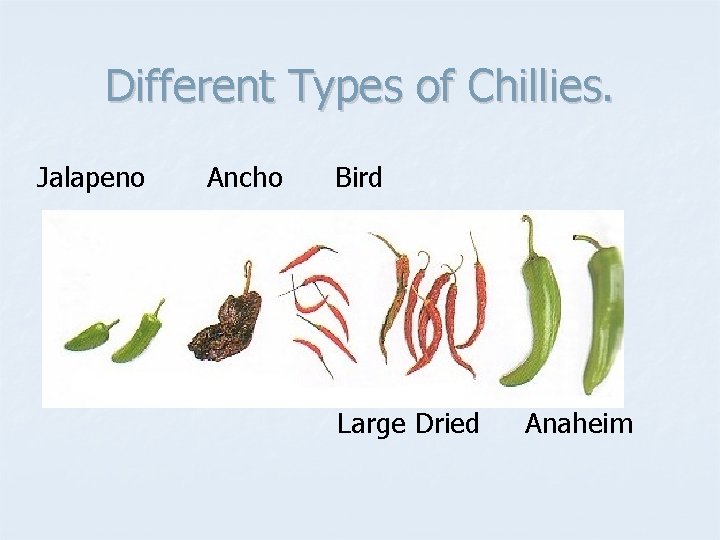 Different Types of Chillies.

Jalapeno Ancho Bird

Large Dried Anaheim